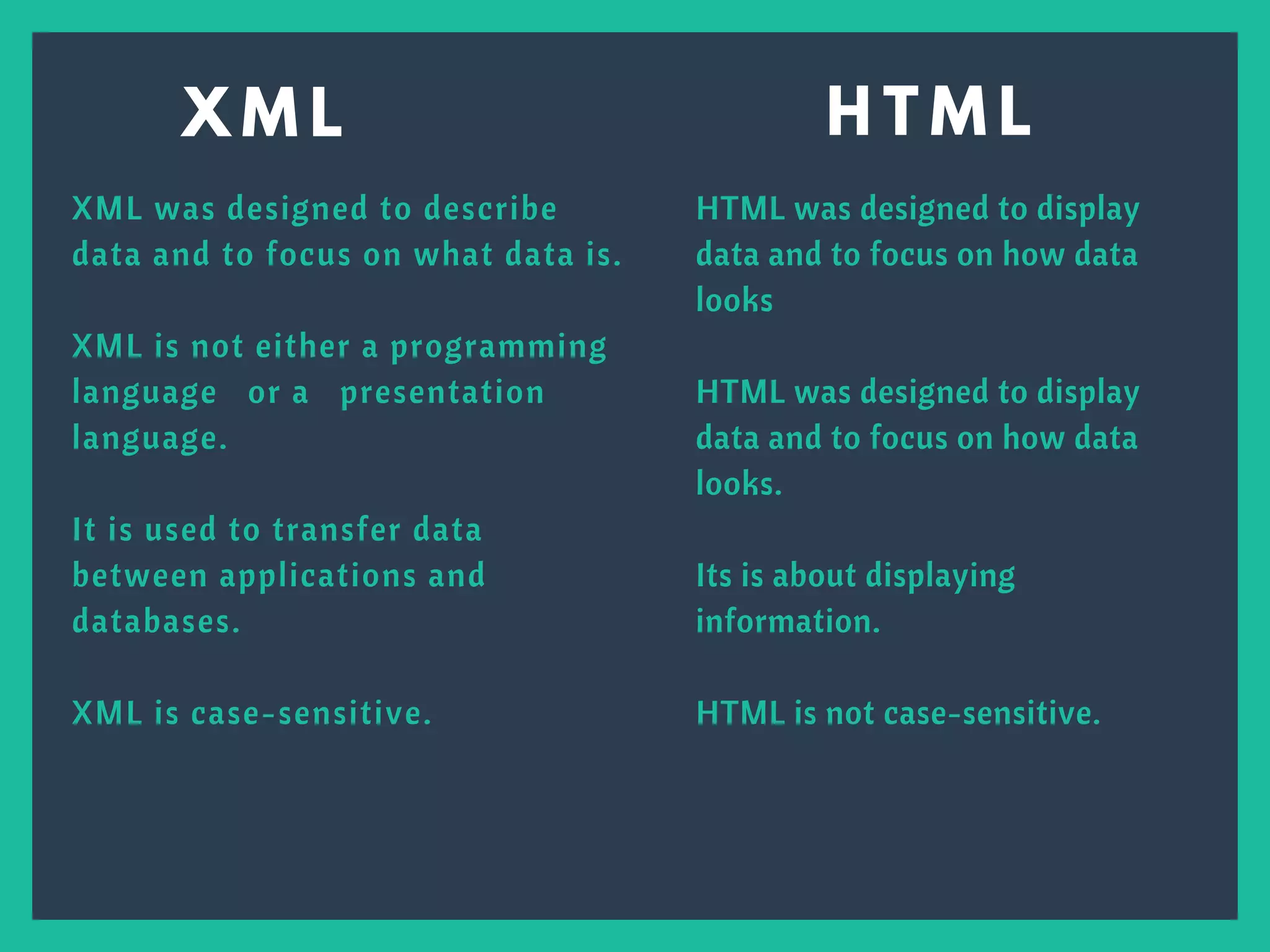 XML

XML was designed to describe data and to focus on what data is.

XML is not either a programming language or a presentation language.

It is used to transfer data between applications and databases.

XML is case-sensitive.

HTML

HTML was designed to display data and to focus on how data looks

HTML was designed to display data and to focus on how data looks.

Its is about displaying information.

HTML is not case-sensitive.